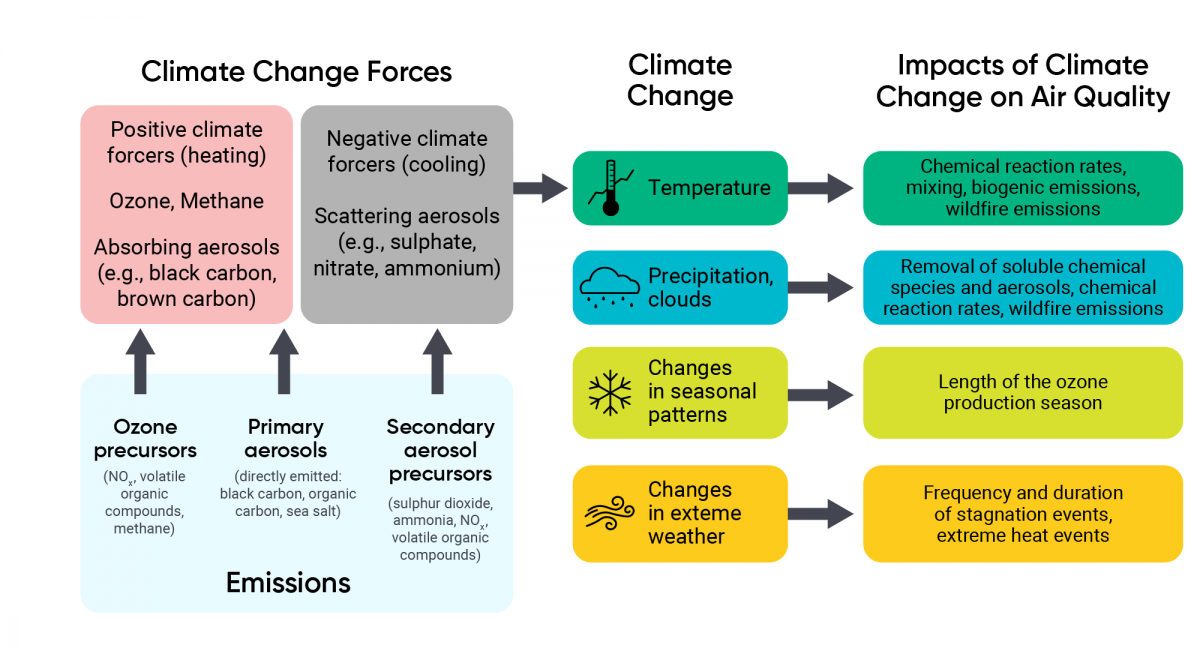 Climate Change Forces

Positive climate forcers (heating)

Ozone, Methane

Absorbing aerosols (e.g., black carbon, brown carbon)

Negative climate forcers (cooling)

Scattering aerosols (e.g., sulphate, nitrate, ammonium)

Ozone precursors

($NO_x$, volatile organic compounds, methane)

Primary aerosols

(directly emitted: black carbon, organic carbon, sea salt)

Secondary aerosol precursors

(sulphur dioxide, ammonia, $NO_x$, volatile organic compounds)

Emissions

Climate Change

Temperature

Precipitation, clouds

Changes in seasonal patterns

Changes in exteme weather

Impacts of Climate Change on Air Quality

Chemical reaction rates, mixing, biogenic emissions, wildfire emissions

Removal of soluble chemical species and aerosols, chemical reaction rates, wildfire emissions

Length of the ozone production season

Frequency and duration of stagnation events, extreme heat events